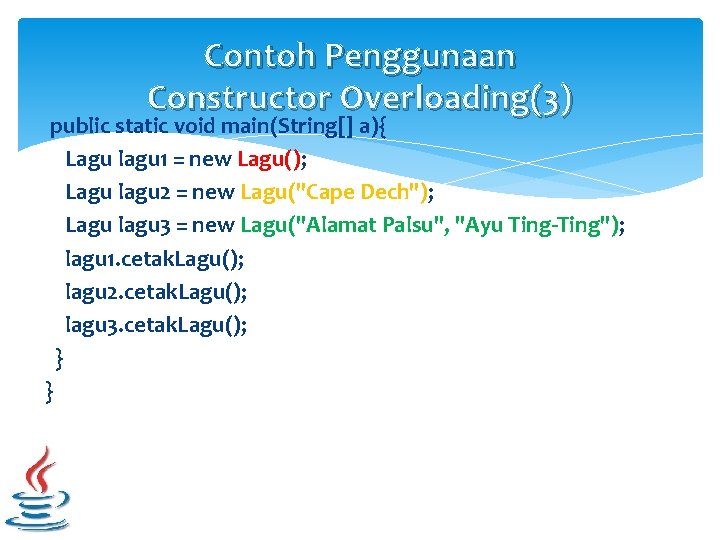 Contoh Penggunaan
Constructor Overloading(3)

public static void main(String[] a){
Lagu lagu1 = new Lagu();
Lagu lagu2 = new Lagu("Cape Dech");
Lagu lagu3 = new Lagu("Alamat Palsu", "Ayu Ting-Ting");
lagu1.cetakLagu();
lagu2.cetakLagu();
lagu3.cetakLagu();
}
}